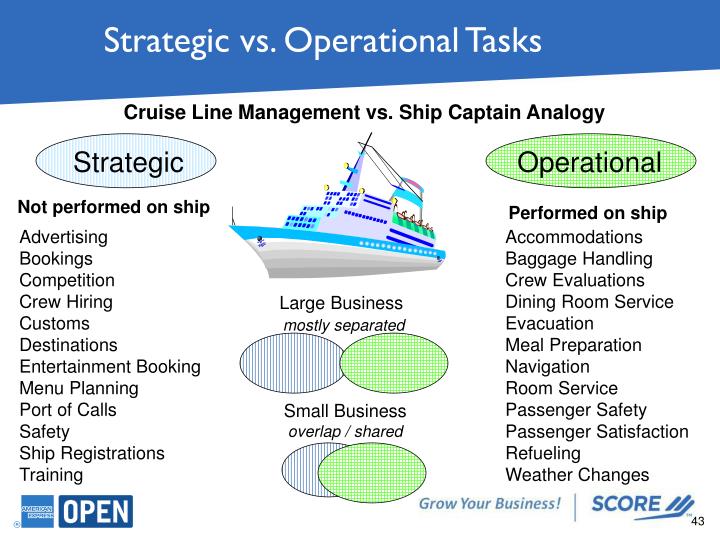 Strategic vs. Operational Tasks

Cruise Line Management vs. Ship Captain Analogy

Strategic

Not performed on ship

Advertising
Bookings
Competition
Crew Hiring
Customs
Destinations
Entertainment Booking
Menu Planning
Port of Calls
Safety
Ship Registrations
Training

Large Business
mostly separated

Small Business
overlap / shared

Operational

Performed on ship

Accommodations
Baggage Handling
Crew Evaluations
Dining Room Service
Evacuation
Meal Preparation
Navigation
Room Service
Passenger Safety
Passenger Satisfaction
Refueling
Weather Changes

AMERICAN EXPRESS OPEN

Grow Your Business! SCORE

43